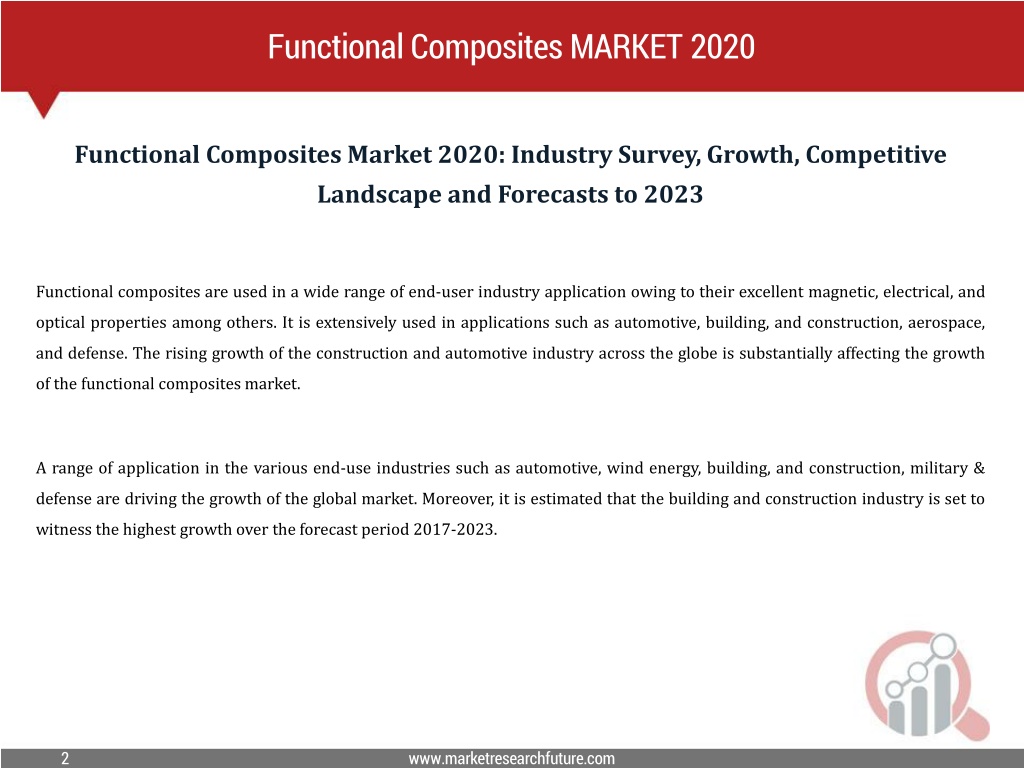 Functional Composites MARKET 2020

Functional Composites Market 2020: Industry Survey, Growth, Competitive Landscape and Forecasts to 2023

Functional composites are used in a wide range of end-user industry application owing to their excellent magnetic, electrical, and optical properties among others. It is extensively used in applications such as automotive, building, and construction, aerospace, and defense. The rising growth of the construction and automotive industry across the globe is substantially affecting the growth of the functional composites market.

A range of application in the various end-use industries such as automotive, wind energy, building, and construction, military & defense are driving the growth of the global market. Moreover, it is estimated that the building and construction industry is set to witness the highest growth over the forecast period 2017-2023.

2

www.marketresearchfuture.com